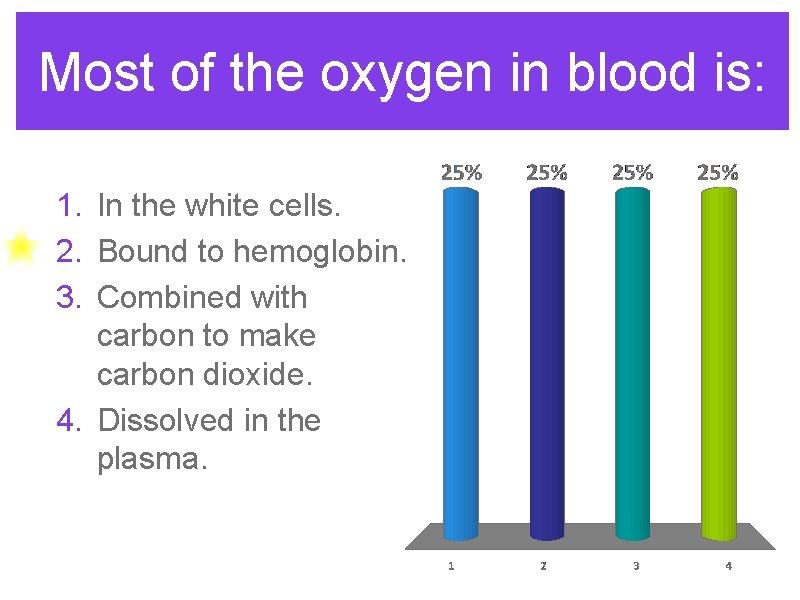 Most of the oxygen in blood is:

1. In the white cells.
2. Bound to hemoglobin.
3. Combined with carbon to make carbon dioxide.
4. Dissolved in the plasma.

25%
25%
25%
25%

1
2
3
4